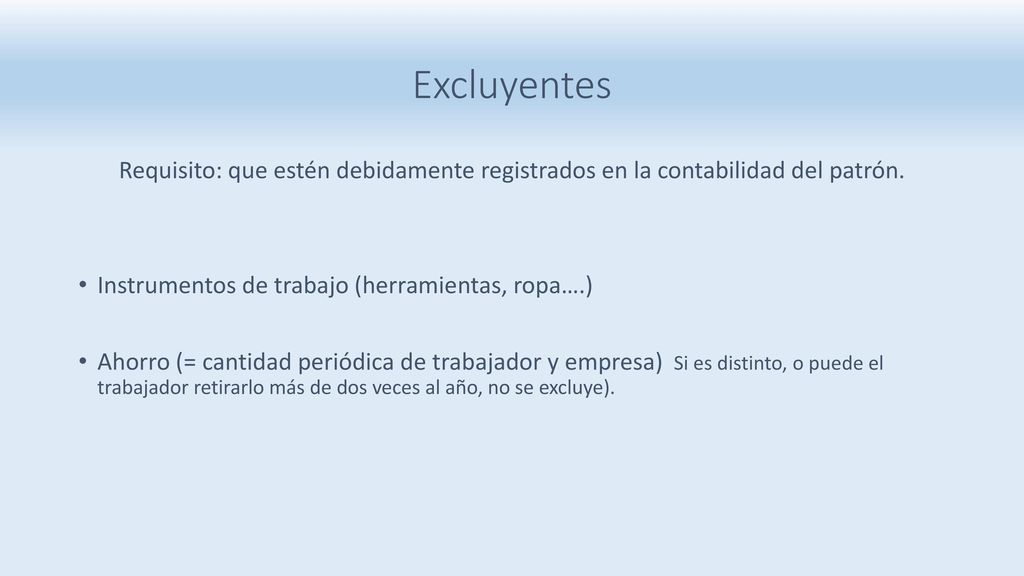 Excluyentes

Requisito: que estén debidamente registrados en la contabilidad del patrón.

• Instrumentos de trabajo (herramientas, ropa….)

• Ahorro (= cantidad periódica de trabajador y empresa) Si es distinto, o puede el trabajador retirarlo más de dos veces al año, no se excluye).